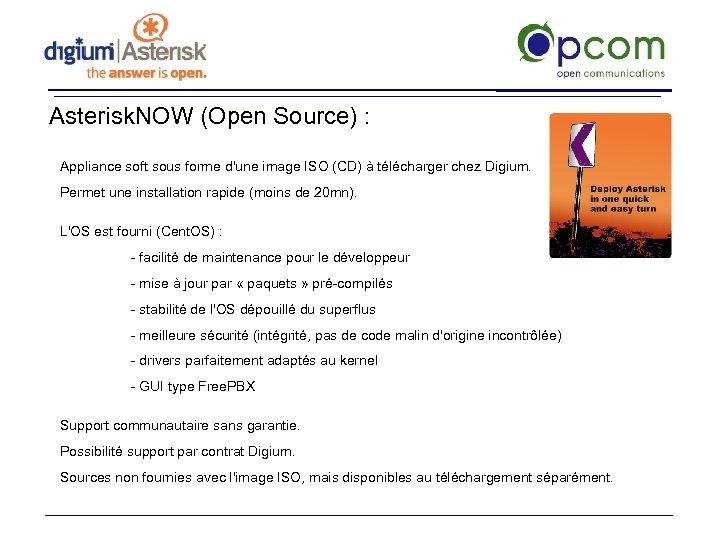 digium | Asterisk
the answer is open.

opcom
open communications

AsteriskNOW (Open Source) :

Deploy Asterisk in one quick and easy turn

Appliance soft sous forme d'une image ISO (CD) à télécharger chez Digium.

Permet une installation rapide (moins de 20mn).

L'OS est fourni (CentOS) :

- facilité de maintenance pour le développeur

- mise à jour par « paquets » pré-compilés

- stabilité de l'OS dépouillé du superflus

- meilleure sécurité (intégrité, pas de code malin d'origine incontrôlée)

- drivers parfaitement adaptés au kernel

- GUI type FreePBX

Support communautaire sans garantie.

Possibilité support par contrat Digium.

Sources non fournies avec l'image ISO, mais disponibles au téléchargement séparément.